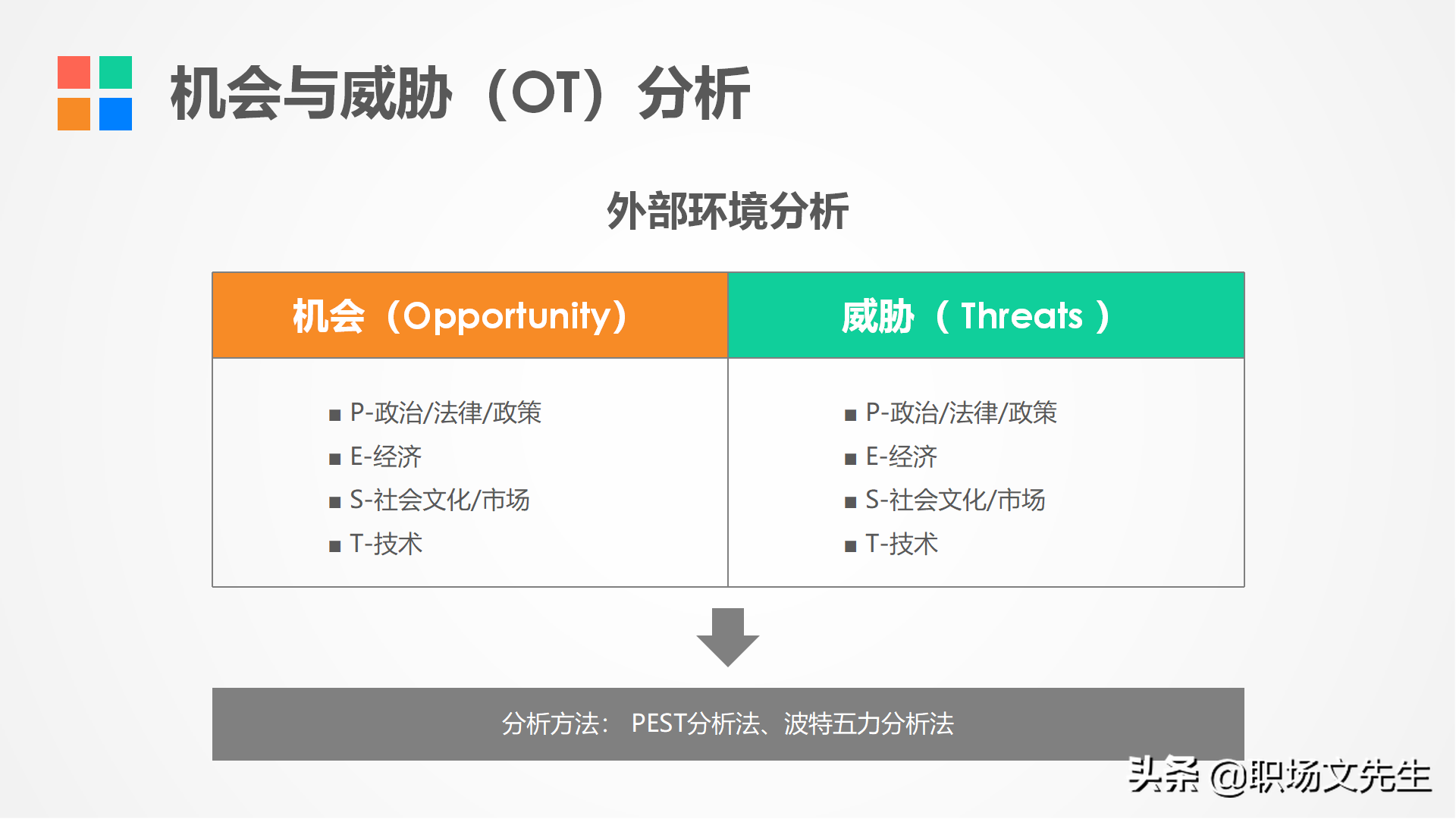 机会与威胁（OT）分析

外部环境分析

| 机会（Opportunity） | 威胁（ Threats ） |
|---|---|
| ■ P-政治/法律/政策<br>■ E-经济<br>■ S-社会文化/市场<br>■ T-技术 | ■ P-政治/法律/政策<br>■ E-经济<br>■ S-社会文化/市场<br>■ T-技术 |

分析方法： PEST分析法、波特五力分析法

头条 @职场文先生